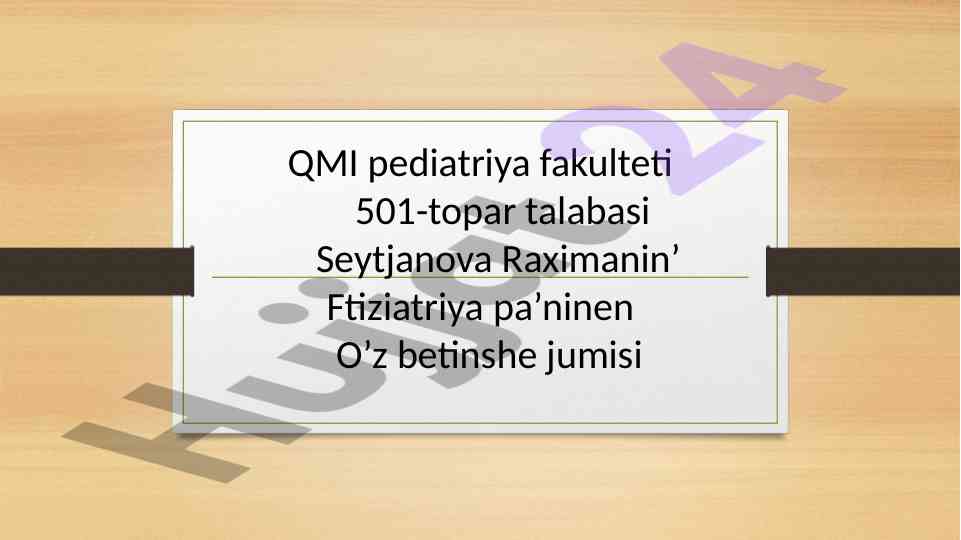 QMI pediatriya fakulteti
501-topar talabasi
Seytjanova Raximanin’
Ftiziatriya pa’ninen
O’z betinshe jumisi

Hujjat24